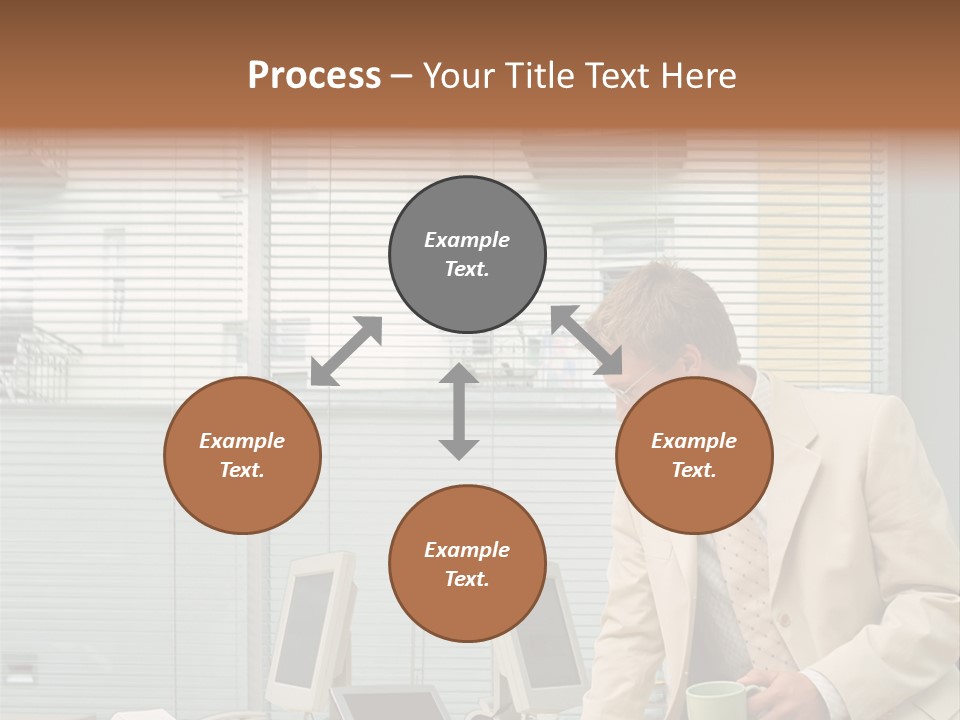 Process – Your Title Text Here

Example Text.

Example Text.

Example Text.

Example Text.